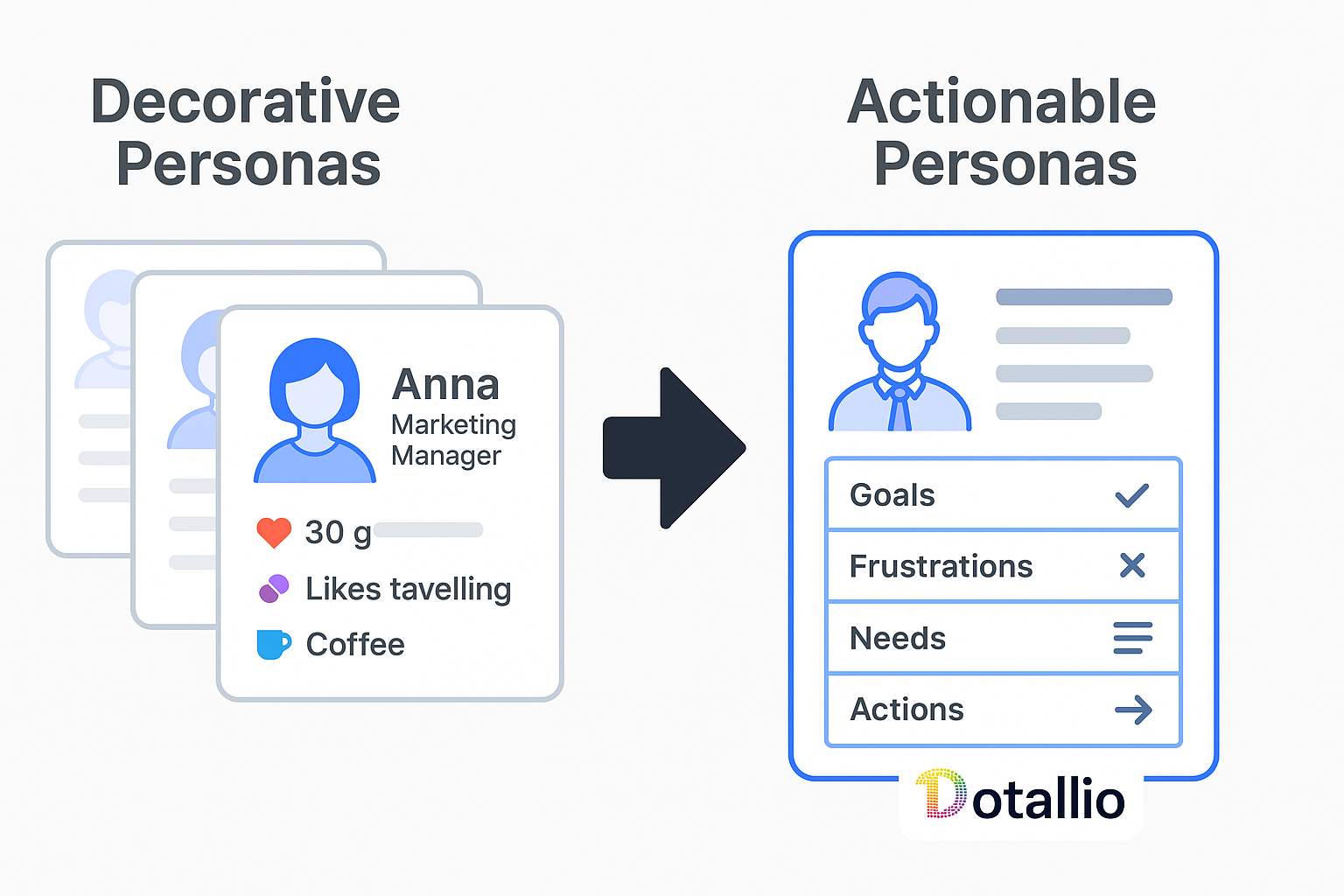 Decorative Personas

Anna
Marketing Manager

30 g

Likes tavelling

Coffee

Actionable Personas

Goals

Frustrations

Needs

Actions

Dotallio